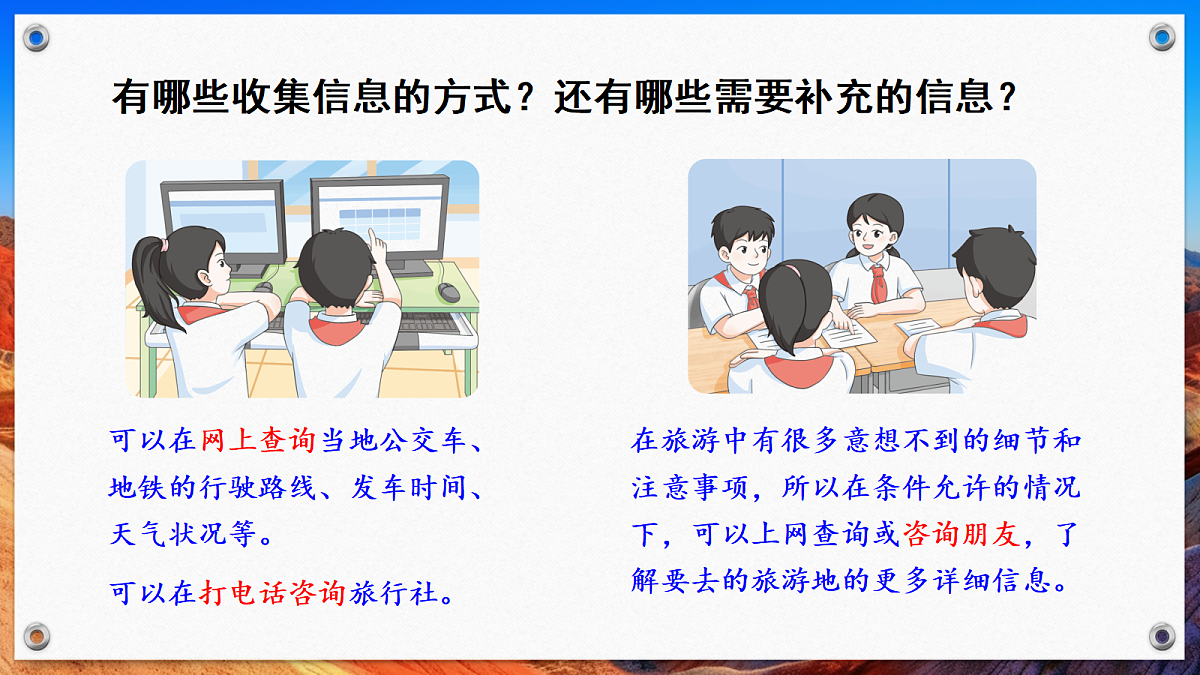 有哪些收集信息的方式？还有哪些需要补充的信息？

可以在网上查询当地公交车、地铁的行驶路线、发车时间、天气状况等。

可以在打电话咨询旅行社。

在旅游中有很多意想不到的细节和注意事项，所以在条件允许的情况下，可以上网查询或咨询朋友，了解要去的旅游地的更多详细信息。